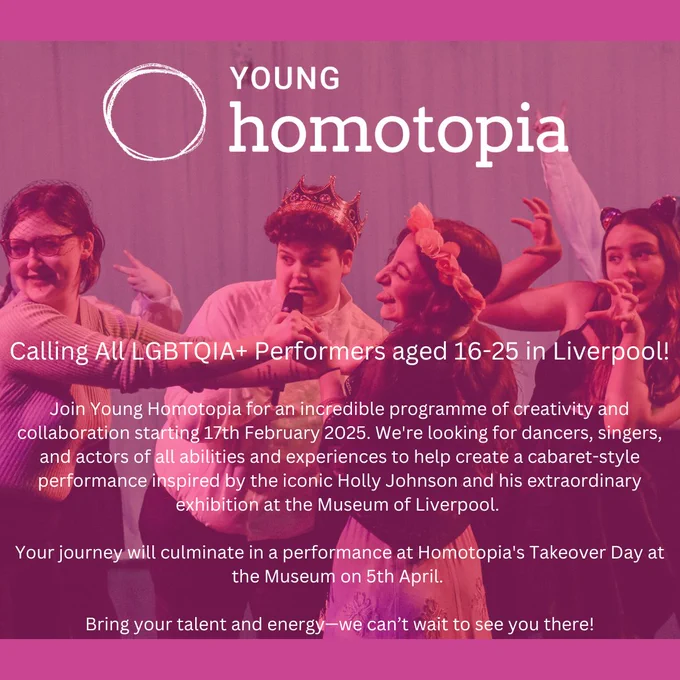 YOUNG
homotopia

Calling All LGBTQIA+ Performers aged 16-25 in Liverpool!

Join Young Homotopia for an incredible programme of creativity and collaboration starting 17th February 2025. We're looking for dancers, singers, and actors of all abilities and experiences to help create a cabaret-style performance inspired by the iconic Holly Johnson and his extraordinary exhibition at the Museum of Liverpool.

Your journey will culminate in a performance at Homotopia's Takeover Day at the Museum on 5th April.

Bring your talent and energy—we can't wait to see you there!